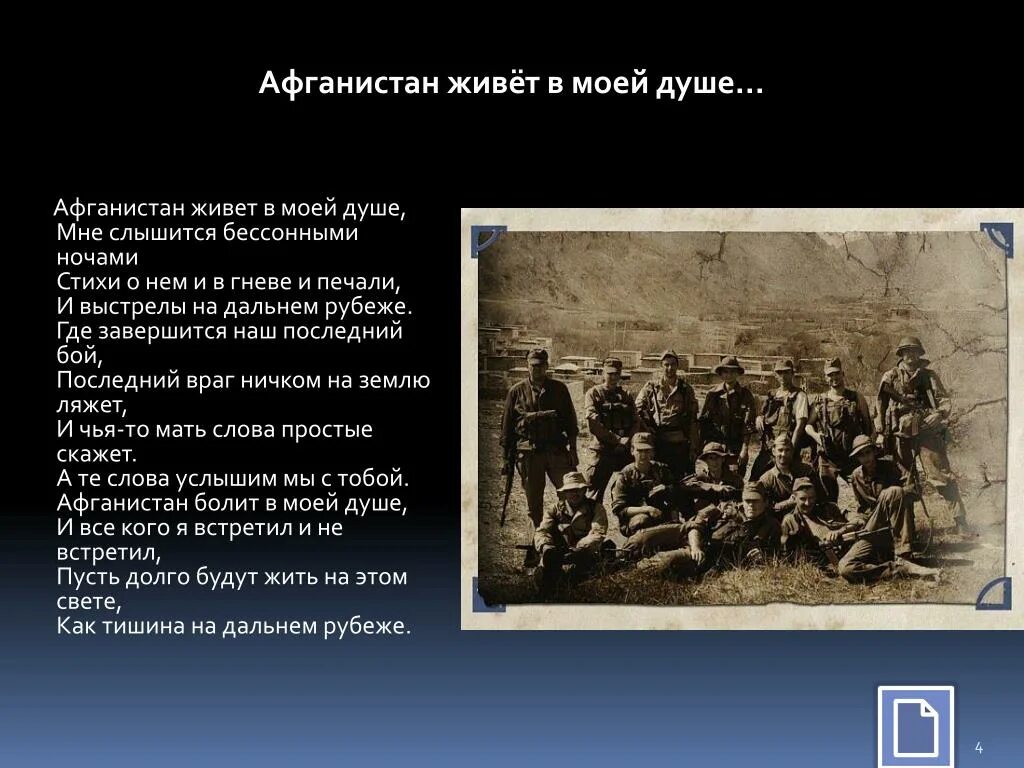 Афганистан живёт в моей душе…

Афганистан живет в моей душе,
Мне слышится бессонными ночами
Стихи о нем и в гневе и печали,
И выстрелы на дальнем рубеже.
Где завершится наш последний бой,
Последний враг ничком на землю ляжет,
И чья-то мать слова простые скажет.
А те слова услышим мы с тобой.
Афганистан болит в моей душе,
И все кого я встретил и не встретил,
Пусть долго будут жить на этом свете,
Как тишина на дальнем рубеже.

4